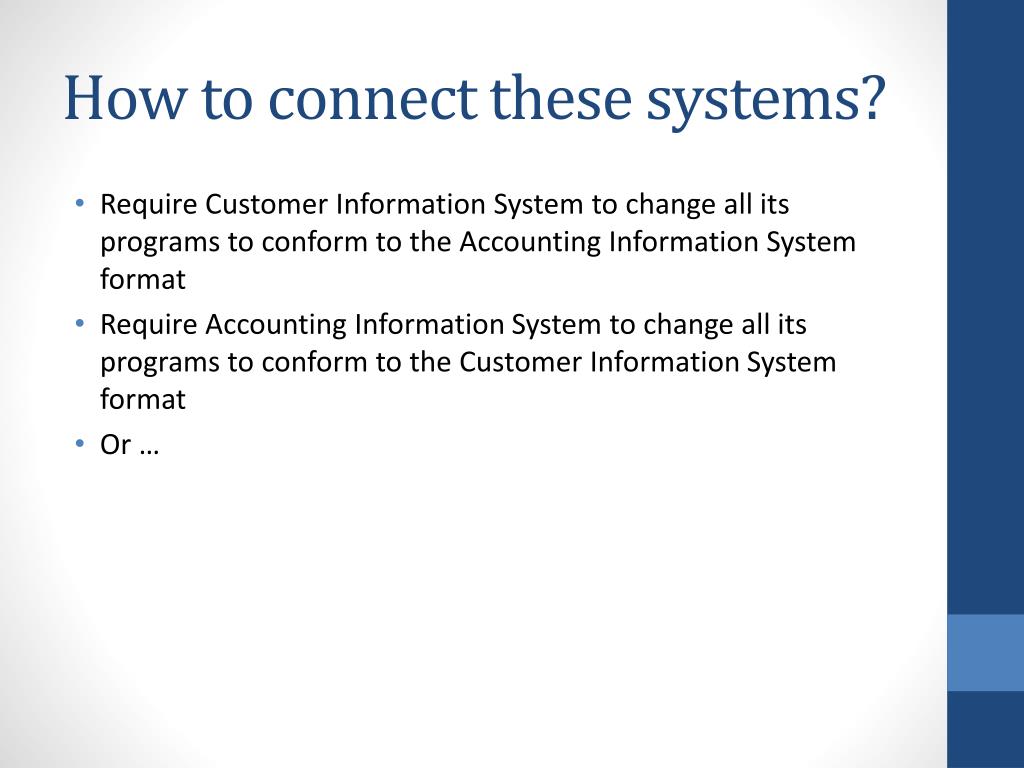 How to connect these systems?

• Require Customer Information System to change all its programs to conform to the Accounting Information System format
• Require Accounting Information System to change all its programs to conform to the Customer Information System format
• Or …